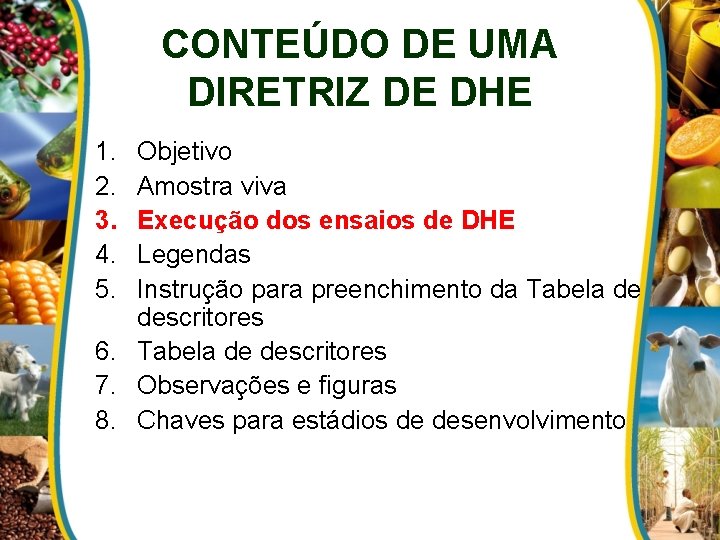 CONTEÚDO DE UMA DIRETRIZ DE DHE

1. Objetivo
2. Amostra viva
3. Execução dos ensaios de DHE
4. Legendas
5. Instrução para preenchimento da Tabela de descritores
6. Tabela de descritores
7. Observações e figuras
8. Chaves para estádios de desenvolvimento